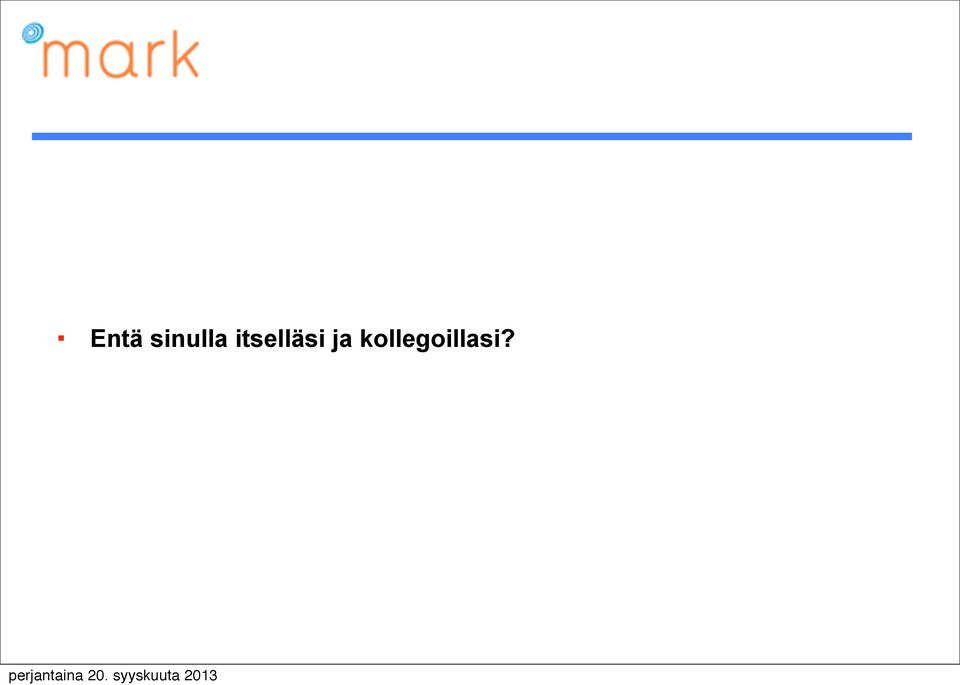 mark

▪ Entä sinulla itselläsi ja kollegoillasi?

perjantaina 20. syyskuuta 2013